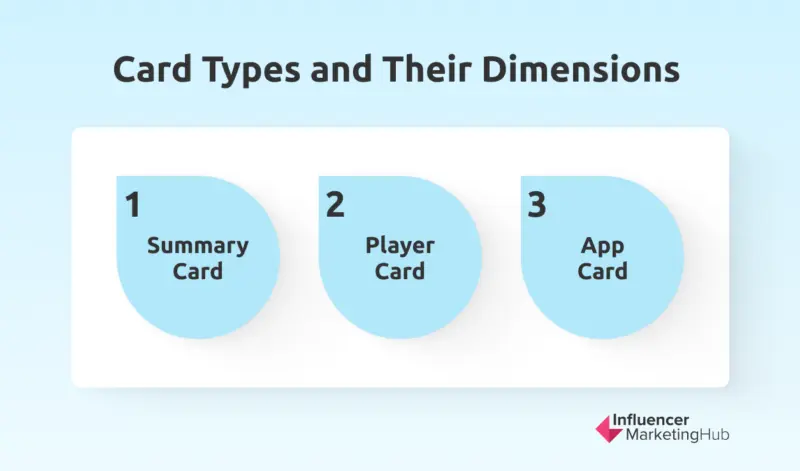 Card Types and Their Dimensions

1
Summary Card

2
Player Card

3
App Card

Influencer MarketingHub